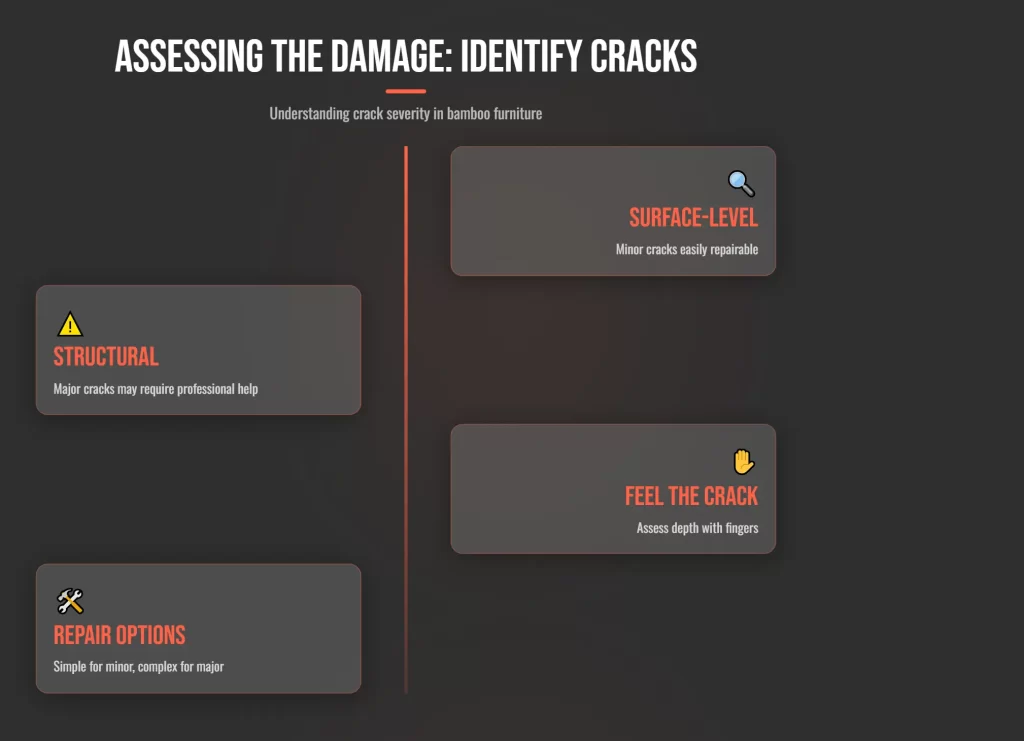 ASSESSING THE DAMAGE: IDENTIFY CRACKS

Understanding crack severity in bamboo furniture

SURFACE-LEVEL

Minor cracks easily repairable

STRUCTURAL

Major cracks may require professional help

FEEL THE CRACK

Assess depth with fingers

REPAIR OPTIONS

Simple for minor, complex for major